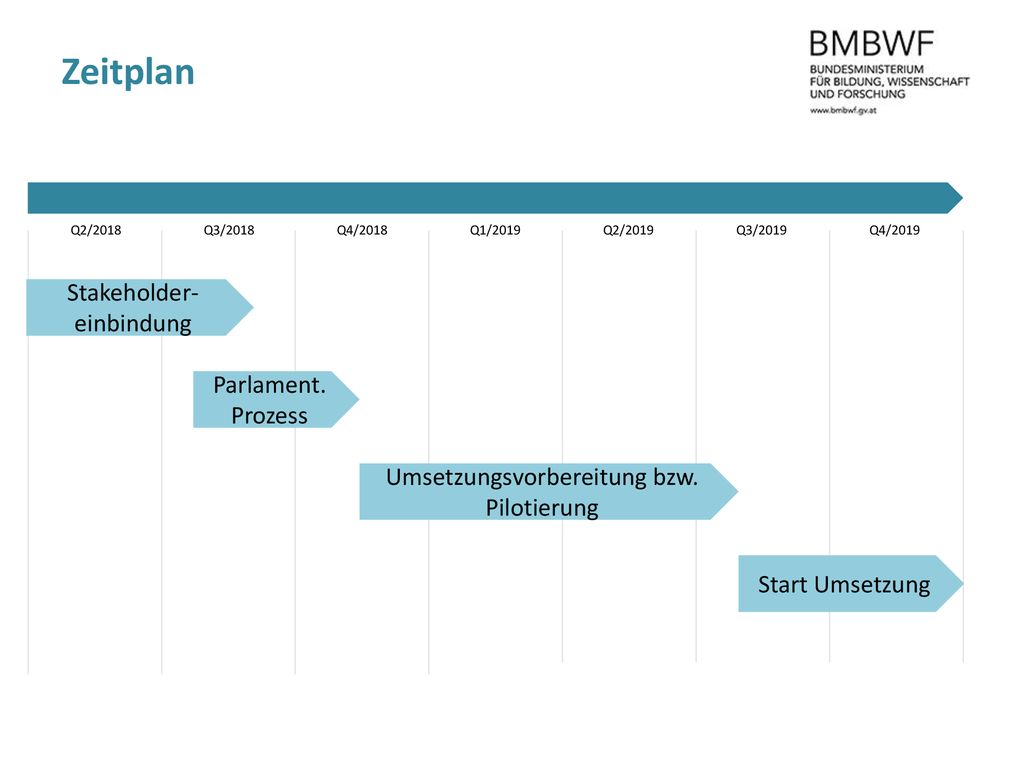 Zeitplan

BMBWF
BUNDESMINISTERIUM
FÜR BILDUNG, WISSENSCHAFT
UND FORSCHUNG
www.bmbwf.gv.at

Q2/2018 Q3/2018 Q4/2018 Q1/2019 Q2/2019 Q3/2019 Q4/2019

Stakeholdereinbindung

Parlament. Prozess

Umsetzungsvorbereitung bzw. Pilotierung

Start Umsetzung